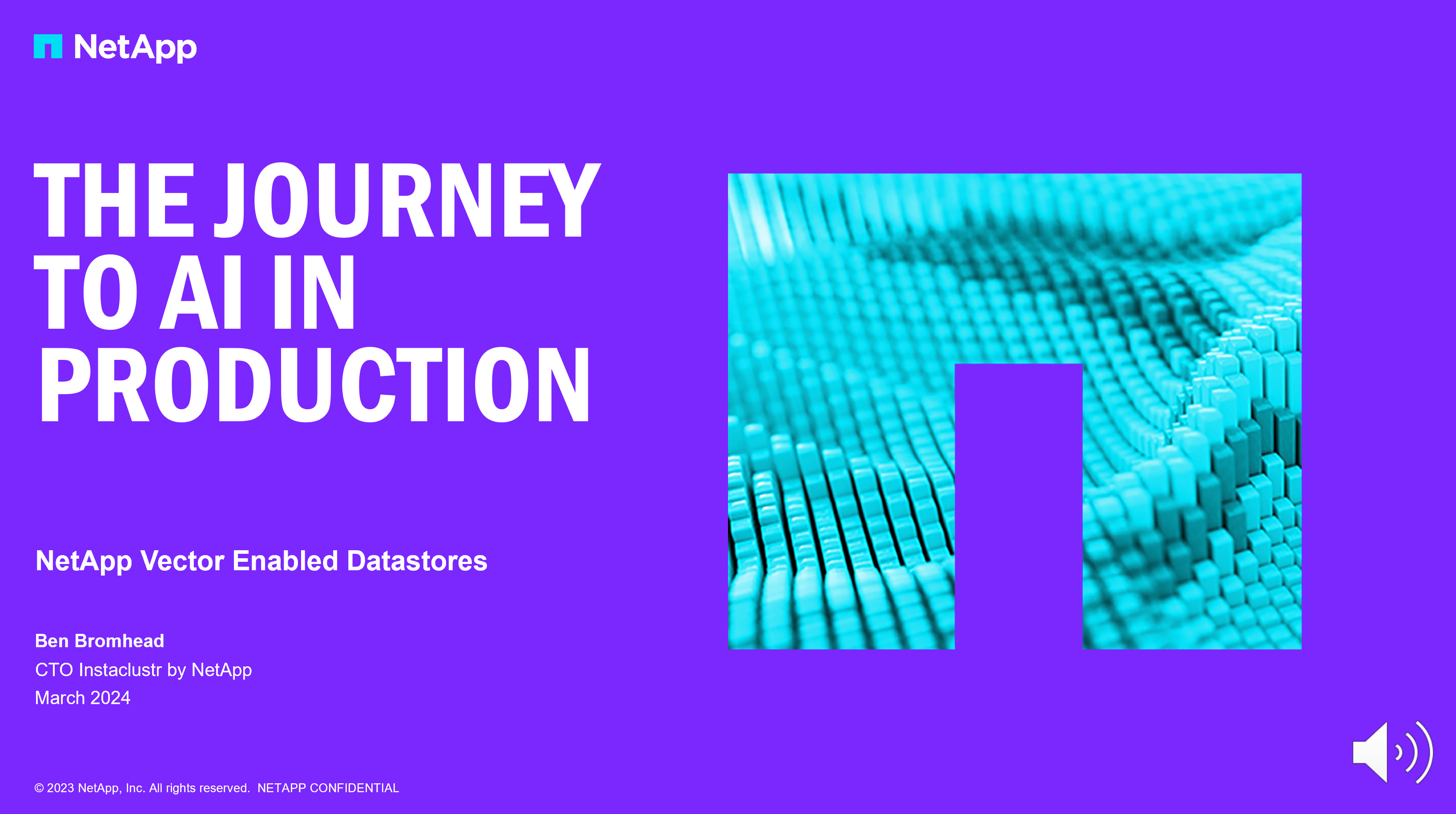 NetApp

THE JOURNEY TO AI IN PRODUCTION

NetApp Vector Enabled Datastores

Ben Bromhead
CTO Instaclustr by NetApp
March 2024

© 2023 NetApp, Inc. All rights reserved. NETAPP CONFIDENTIAL